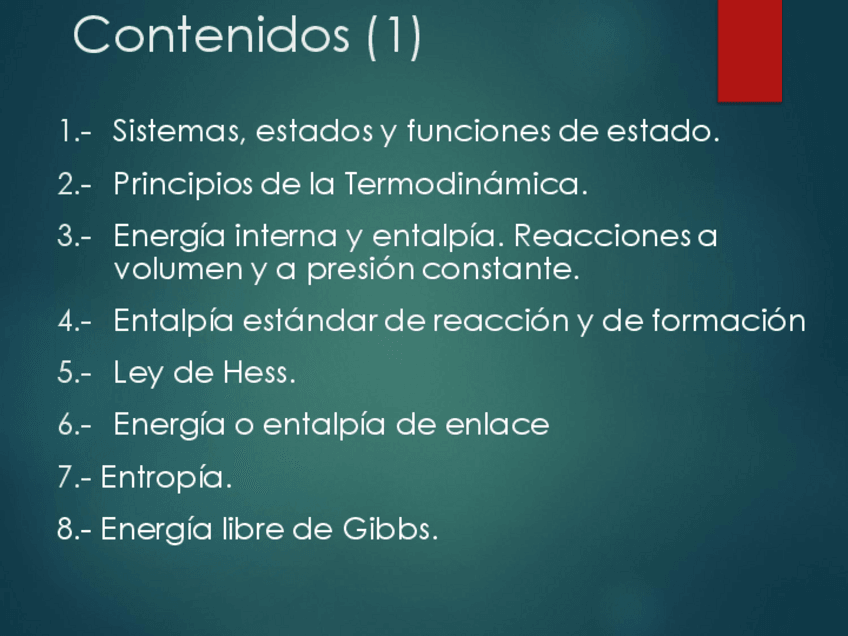 Contenidos (1)

1.- Sistemas, estados y funciones de estado.

2.- Principios de la Termodinámica.

3.- Energía interna y entalpía. Reacciones a volumen y a presión constante.

4.- Entalpía estándar de reacción y de formación

5.- Ley de Hess.

6.- Energía o entalpía de enlace

7.- Entropía.

8.- Energía libre de Gibbs.